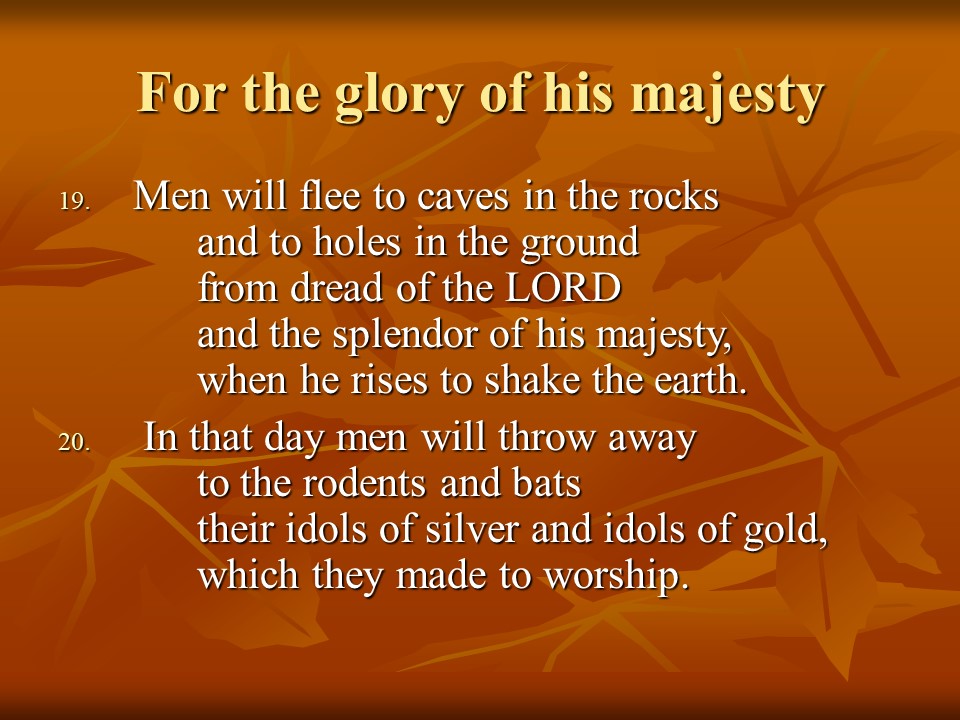 For the glory of his majesty

19. Men will flee to caves in the rocks
and to holes in the ground
from dread of the LORD
and the splendor of his majesty,
when he rises to shake the earth.

20. In that day men will throw away
to the rodents and bats
their idols of silver and idols of gold,
which they made to worship.